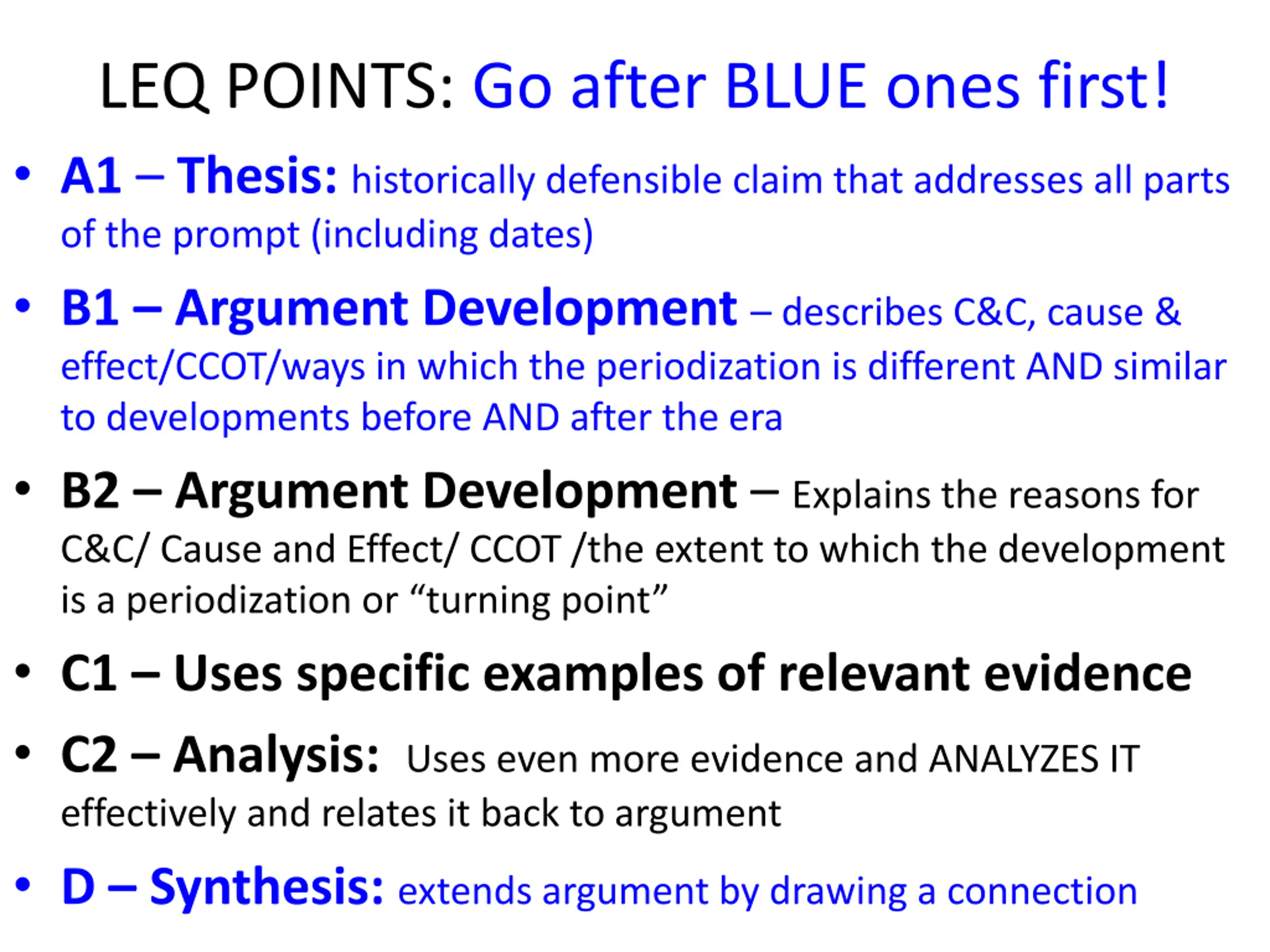 LEQ POINTS: Go after BLUE ones first!

• A1 – Thesis: historically defensible claim that addresses all parts of the prompt (including dates)

• B1 – Argument Development – describes C&C, cause & effect/CCOT/ways in which the periodization is different AND similar to developments before AND after the era

• B2 – Argument Development – Explains the reasons for C&C/ Cause and Effect/ CCOT /the extent to which the development is a periodization or “turning point”

• C1 – Uses specific examples of relevant evidence

• C2 – Analysis: Uses even more evidence and ANALYZES IT effectively and relates it back to argument

• D – Synthesis: extends argument by drawing a connection